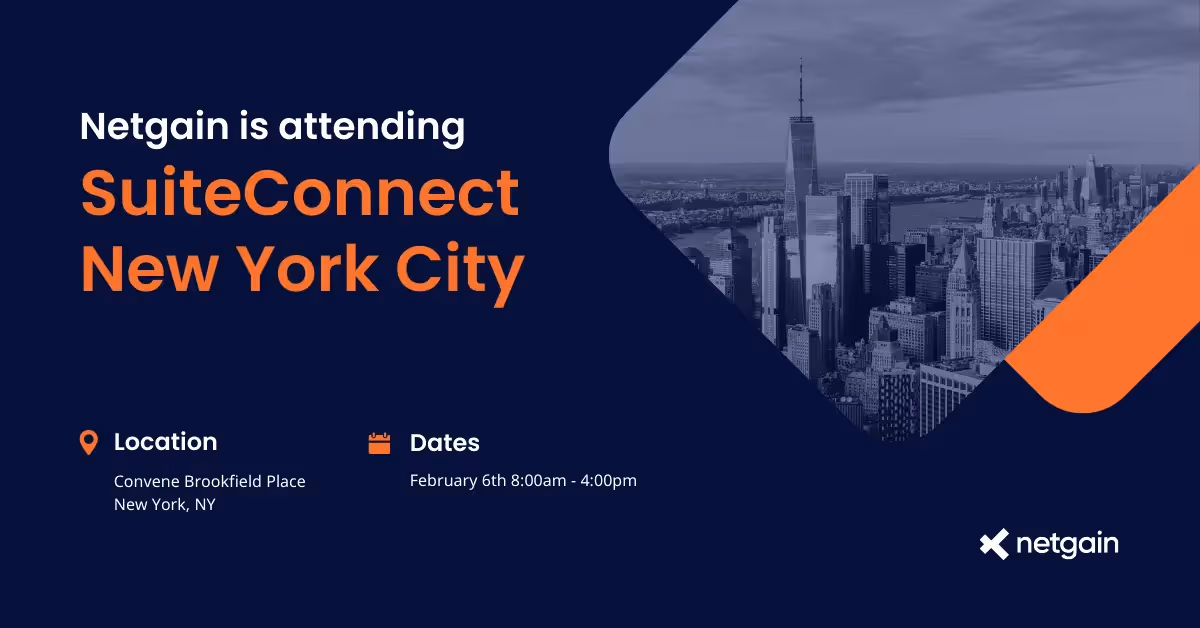 Netgain is attending
SuiteConnect New York City

Location
Convene Brookfield Place
New York, NY

Dates
February 6th 8:00am - 4:00pm

netgain